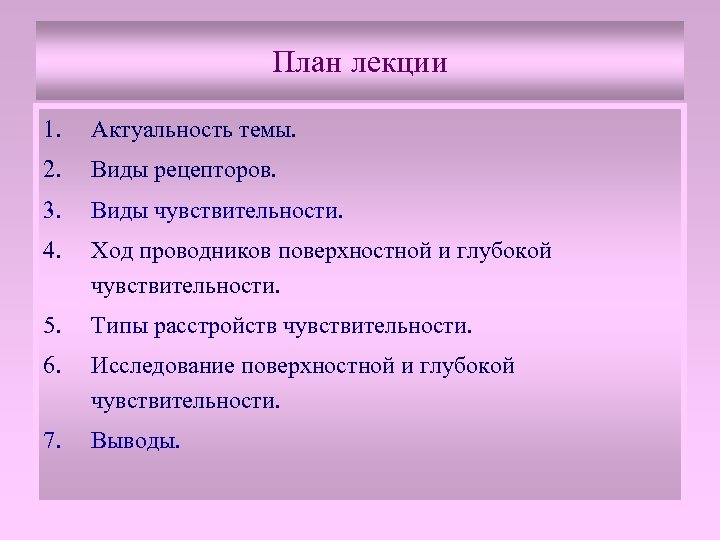 План лекции

1. Актуальность темы.
2. Виды рецепторов.
3. Виды чувствительности.
4. Ход проводников поверхностной и глубокой чувствительности.
5. Типы расстройств чувствительности.
6. Исследование поверхностной и глубокой чувствительности.
7. Выводы.